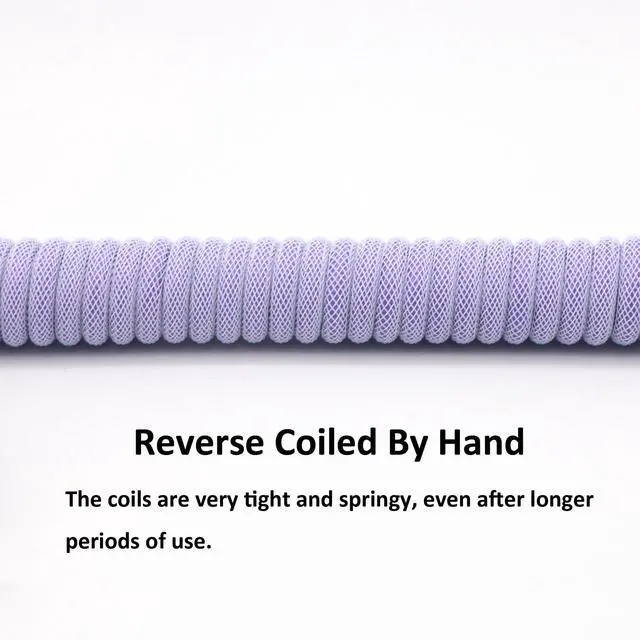 Reverse Coiled By Hand

The coils are very tight and springy, even after longer periods of use.